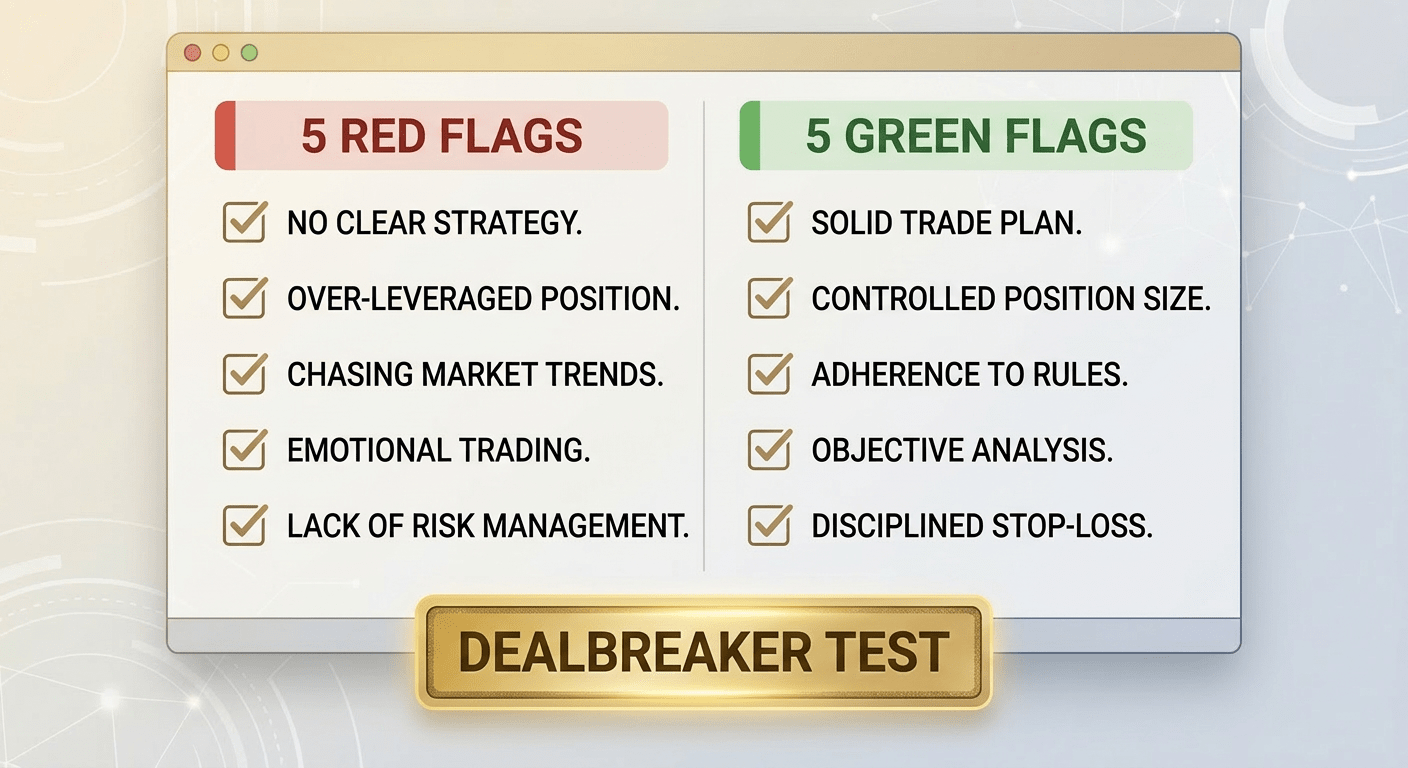 5 RED FLAGS

NO CLEAR STRATEGY.

OVER-LEVERAGED POSITION.

CHASING MARKET TRENDS.

EMOTIONAL TRADING.

LACK OF RISK MANAGEMENT.

5 GREEN FLAGS

SOLID TRADE PLAN.

CONTROLLED POSITION SIZE.

ADHERENCE TO RULES.

OBJECTIVE ANALYSIS.

DISCIPLINED STOP-LOSS.

DEALBREAKER TEST